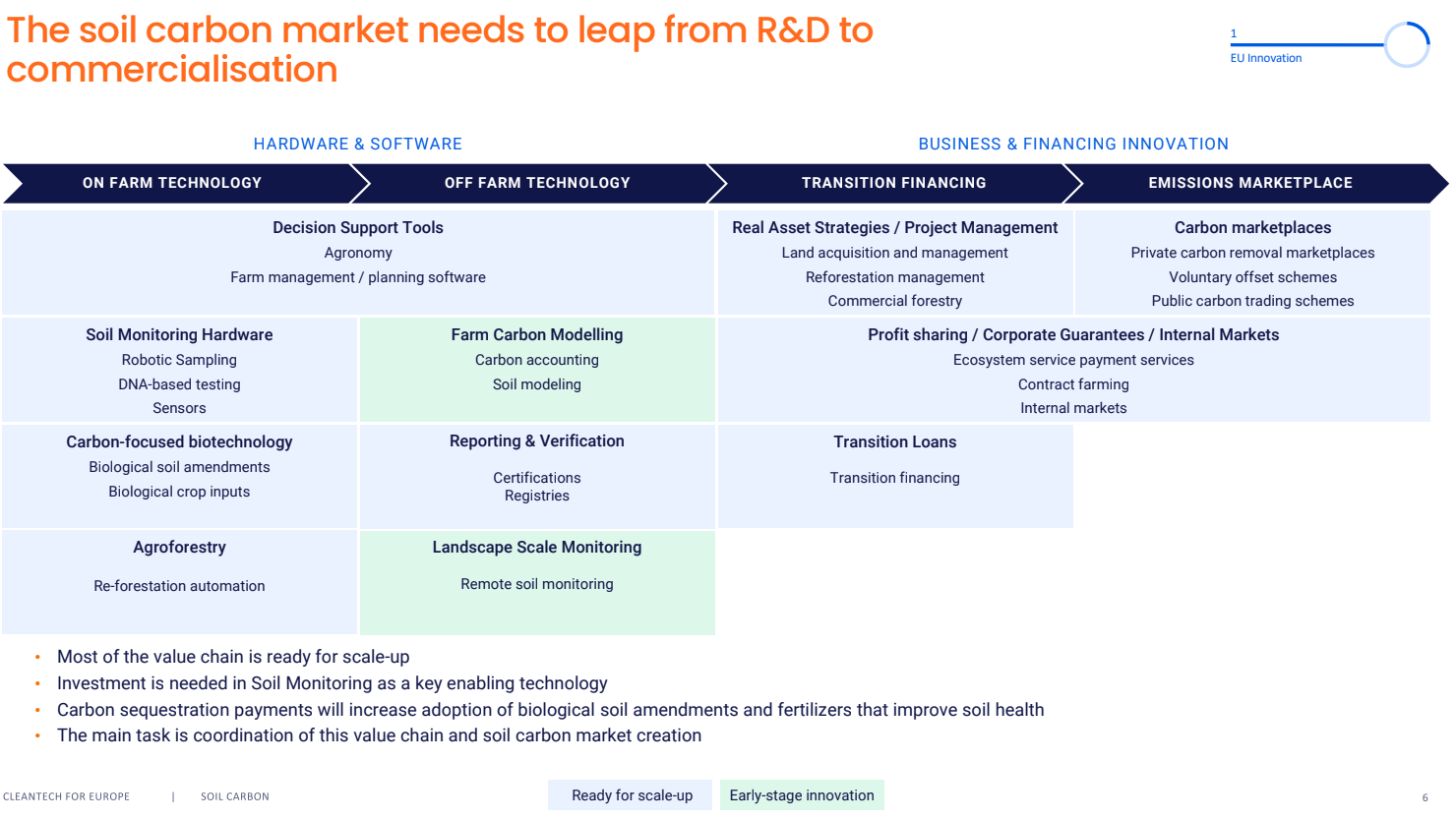 The soil carbon market needs to leap from R&D to commercialisation

1
EU Innovation

HARDWARE & SOFTWARE

BUSINESS & FINANCING INNOVATION

ON FARM TECHNOLOGY

OFF FARM TECHNOLOGY

TRANSITION FINANCING

EMISSIONS MARKETPLACE

Decision Support Tools
Agronomy
Farm management / planning software

Real Asset Strategies / Project Management
Land acquisition and management
Reforestation management
Commercial forestry

Carbon marketplaces
Private carbon removal marketplaces
Voluntary offset schemes
Public carbon trading schemes

Soil Monitoring Hardware
Robotic Sampling
DNA-based testing
Sensors

Farm Carbon Modelling
Carbon accounting
Soil modeling

Profit sharing / Corporate Guarantees / Internal Markets
Ecosystem service payment services
Contract farming
Internal markets

Carbon-focused biotechnology
Biological soil amendments
Biological crop inputs

Reporting & Verification
Certifications
Registries

Transition Loans
Transition financing

Agroforestry
Re-forestation automation

Landscape Scale Monitoring
Remote soil monitoring

• Most of the value chain is ready for scale-up
• Investment is needed in Soil Monitoring as a key enabling technology
• Carbon sequestration payments will increase adoption of biological soil amendments and fertilizers that improve soil health
• The main task is coordination of this value chain and soil carbon market creation

CLEANTECH FOR EUROPE | SOIL CARBON

Ready for scale-up

Early-stage innovation

6